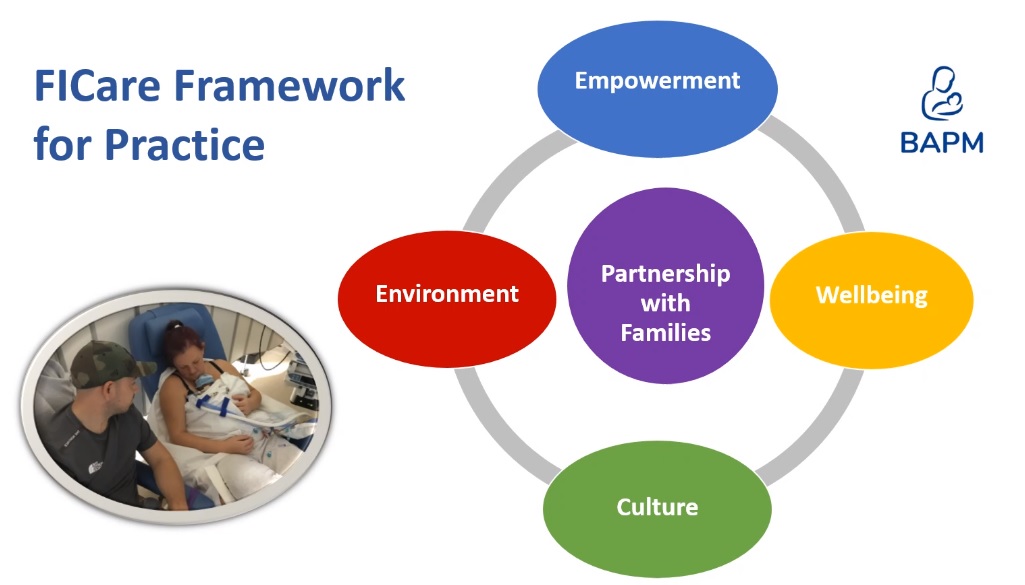 FICare Framework for Practice

Empowerment

BAPM

Environment

Partnership with Families

Wellbeing

Culture